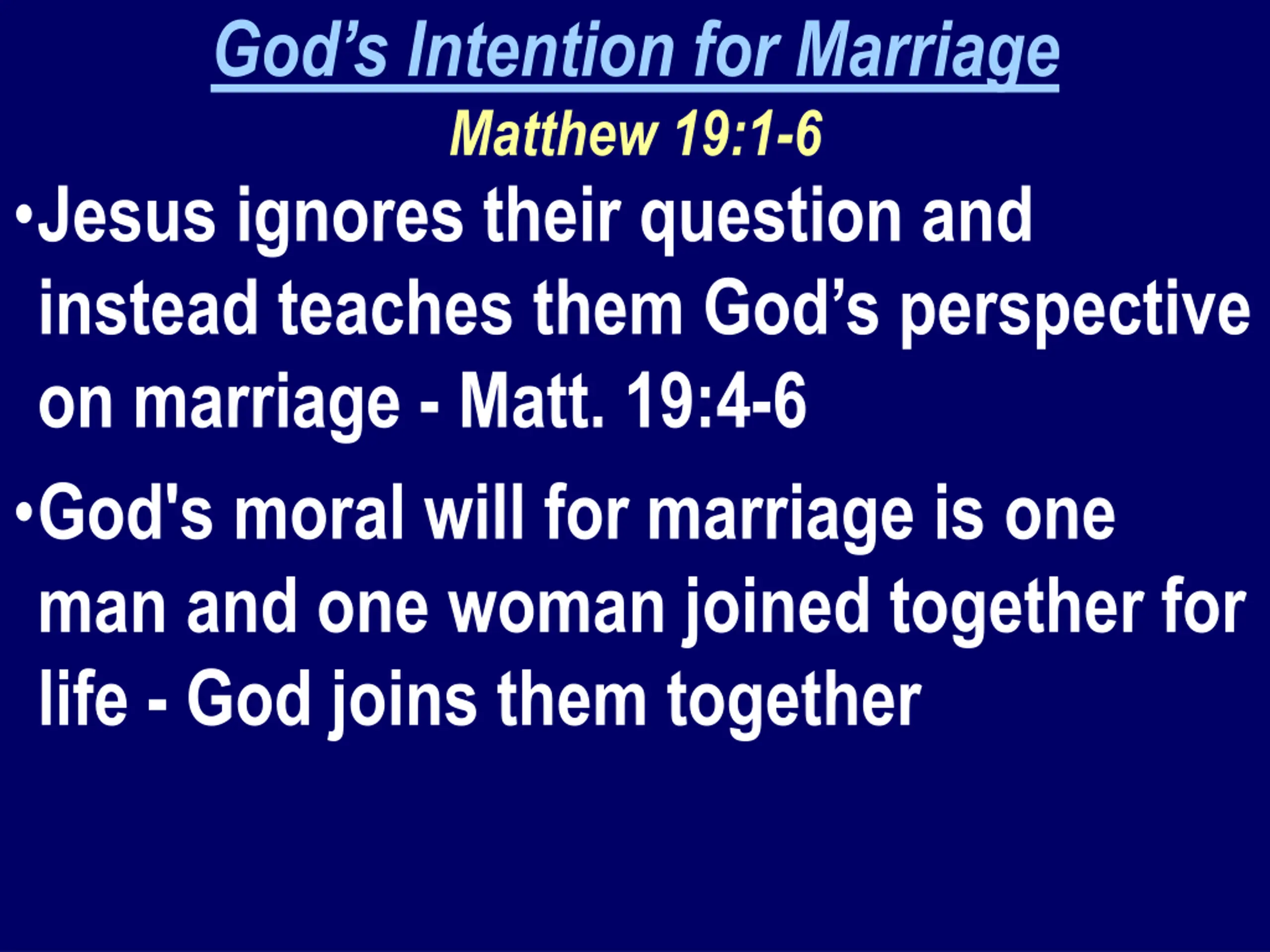 God’s Intention for Marriage
Matthew 19:1-6

•Jesus ignores their question and instead teaches them God’s perspective on marriage - Matt. 19:4-6

•God's moral will for marriage is one man and one woman joined together for life - God joins them together